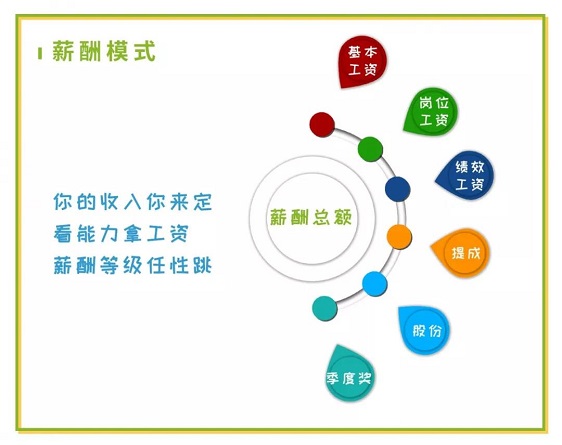 薪酬模式

你的收入你来定
看能力拿工资
薪酬等级任性跳

薪酬总额

基本工资

岗位工资

绩效工资

提成

股份

季度奖